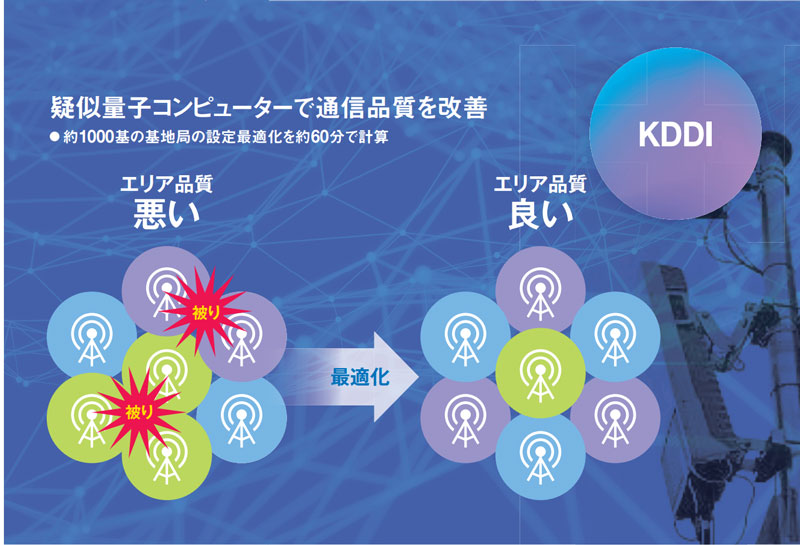 疑似量子コンピューターで通信品質を改善

● 約1000基の基地局の設定最適化を約60分で計算

KDDI

エリア品質
悪い

被り

被り

最適化

エリア品質
良い